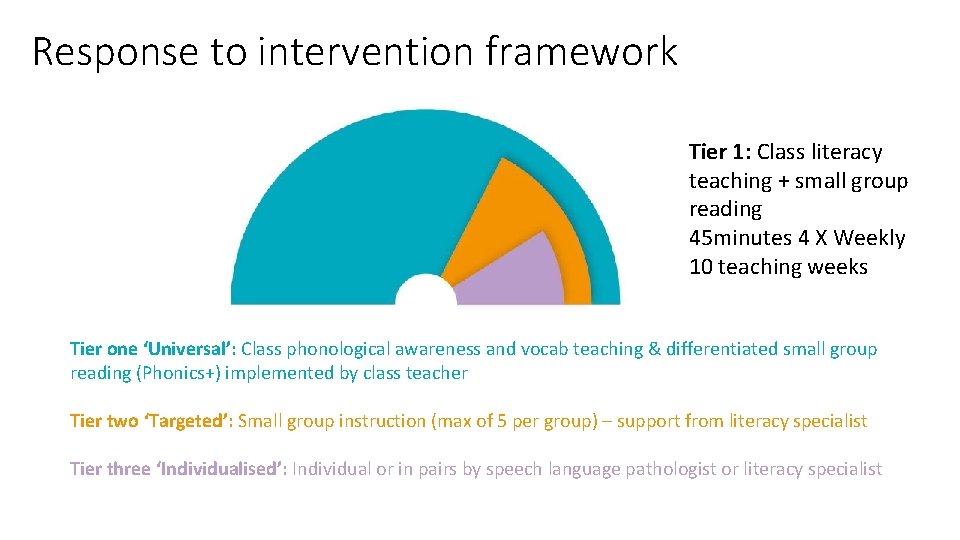 Response to intervention framework

Tier 1: Class literacy teaching + small group reading
45minutes 4 X Weekly
10 teaching weeks

Tier one ‘Universal’: Class phonological awareness and vocab teaching & differentiated small group reading (Phonics+) implemented by class teacher

Tier two ‘Targeted’: Small group instruction (max of 5 per group) – support from literacy specialist

Tier three ‘Individualised’: Individual or in pairs by speech language pathologist or literacy specialist